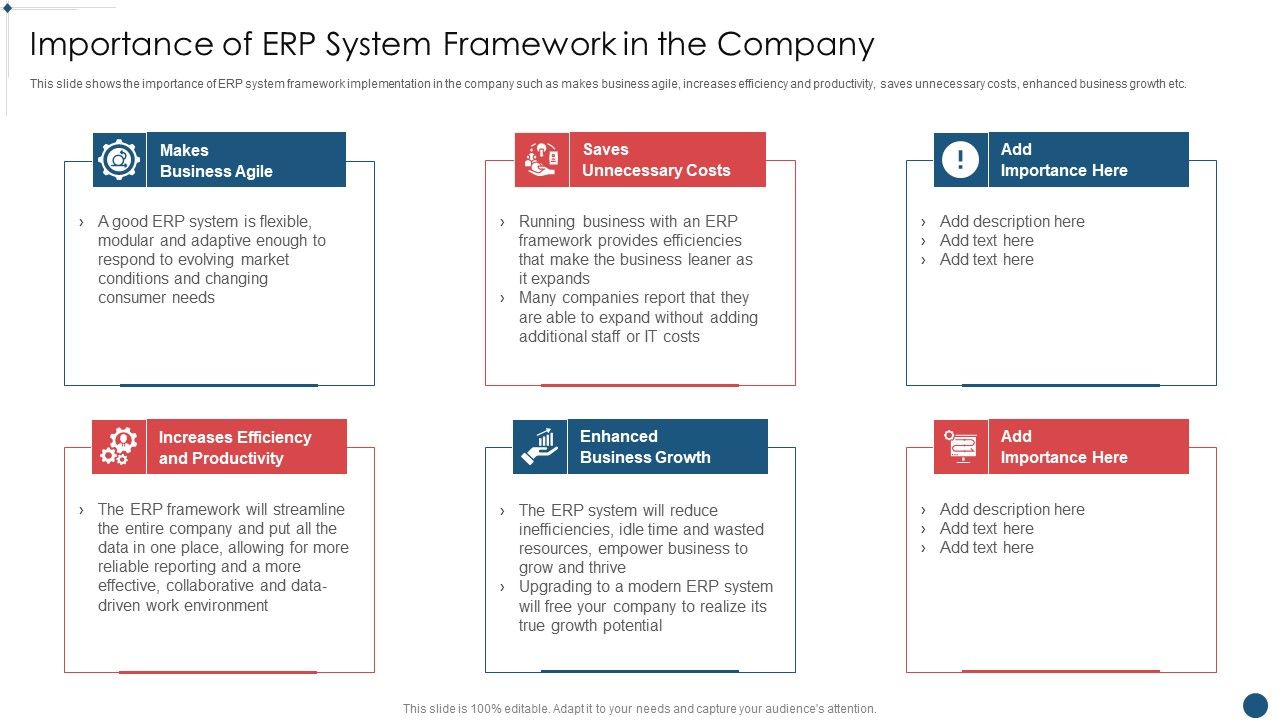 Importance of ERP System Framework in the Company

This slide shows the importance of ERP system framework implementation in the company such as makes business agile, increases efficiency and productivity, saves unnecessary costs, enhanced business growth etc.

Makes Business Agile

› A good ERP system is flexible, modular and adaptive enough to respond to evolving market conditions and changing consumer needs

Saves Unnecessary Costs

› Running business with an ERP framework provides efficiencies that make the business leaner as it expands
› Many companies report that they are able to expand without adding additional staff or IT costs

Add Importance Here

› Add description here
› Add text here
› Add text here

Increases Efficiency and Productivity

› The ERP framework will streamline the entire company and put all the data in one place, allowing for more reliable reporting and a more effective, collaborative and data-driven work environment

Enhanced Business Growth

› The ERP system will reduce inefficiencies, idle time and wasted resources, empower business to grow and thrive
› Upgrading to a modern ERP system will free your company to realize its true growth potential

Add Importance Here

› Add description here
› Add text here
› Add text here

This slide is 100% editable. Adapt it to your needs and capture your audience's attention.